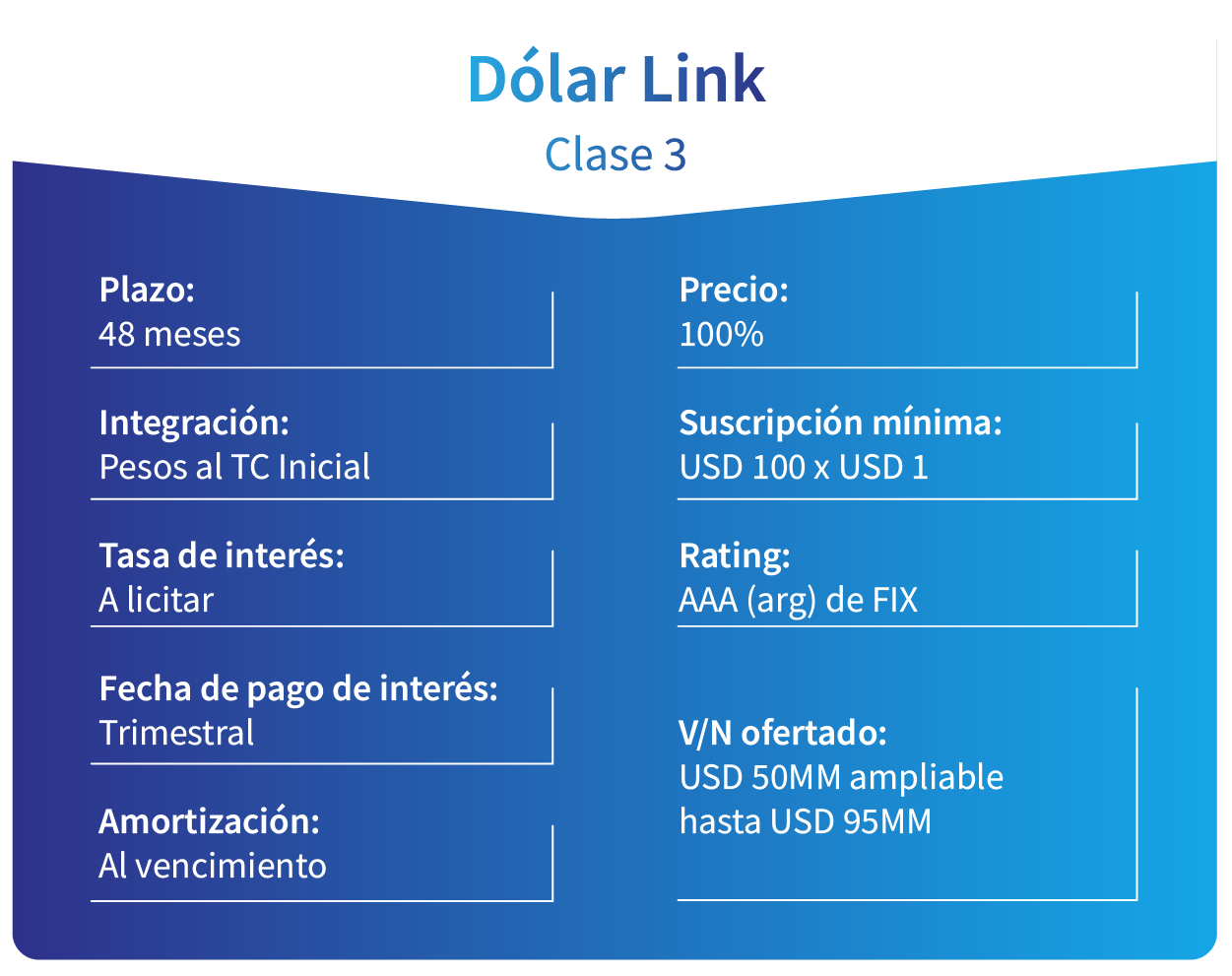 Dólar Link
Clase 3

Plazo:
48 meses

Integración:
Pesos al TC Inicial

Tasa de interés:
A licitar

Fecha de pago de interés:
Trimestral

Amortización:
Al vencimiento

Precio:
100%

Suscripción mínima:
USD 100 x USD 1

Rating:
AAA (arg) de FIX

V/N ofertado:
USD 50MM ampliable hasta USD 95MM